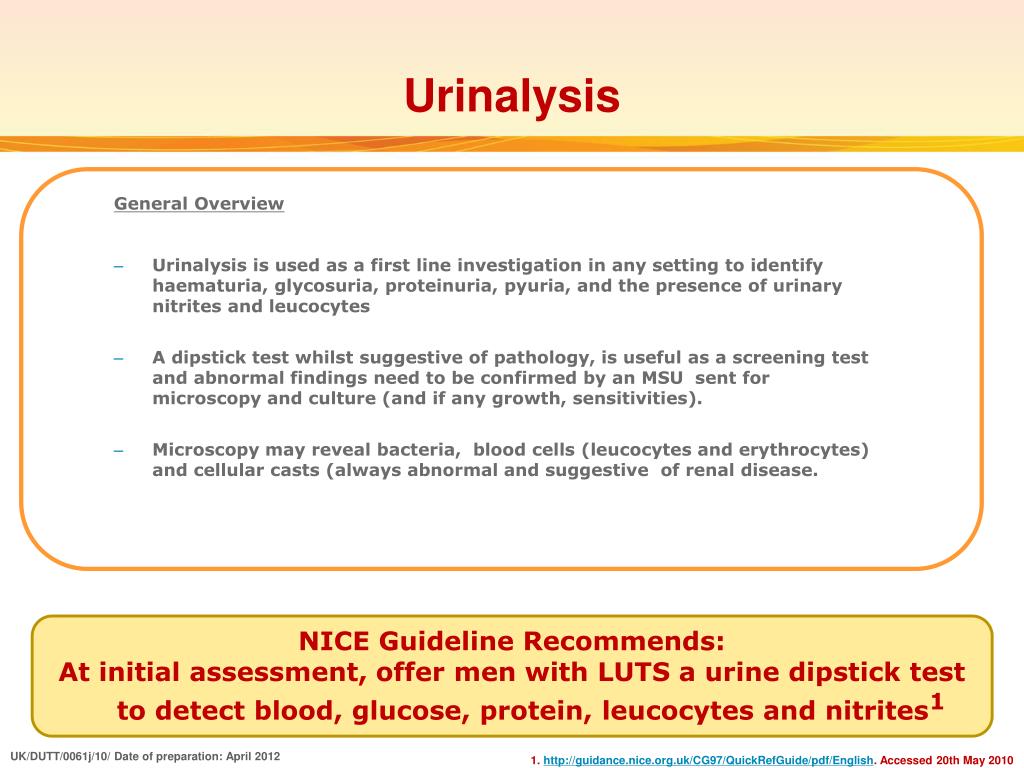 Urinalysis

General Overview

– Urinalysis is used as a first line investigation in any setting to identify haematuria, glycosuria, proteinuria, pyuria, and the presence of urinary nitrites and leucocytes

– A dipstick test whilst suggestive of pathology, is useful as a screening test and abnormal findings need to be confirmed by an MSU sent for microscopy and culture (and if any growth, sensitivities).

– Microscopy may reveal bacteria, blood cells (leucocytes and erythrocytes) and cellular casts (always abnormal and suggestive of renal disease.

NICE Guideline Recommends:
At initial assessment, offer men with LUTS a urine dipstick test to detect blood, glucose, protein, leucocytes and nitrites$^1$

UK/DUTT/0061j/10/ Date of preparation: April 2012

1. http://guidance.nice.org.uk/CG97/QuickRefGuide/pdf/English. Accessed 20th May 2010